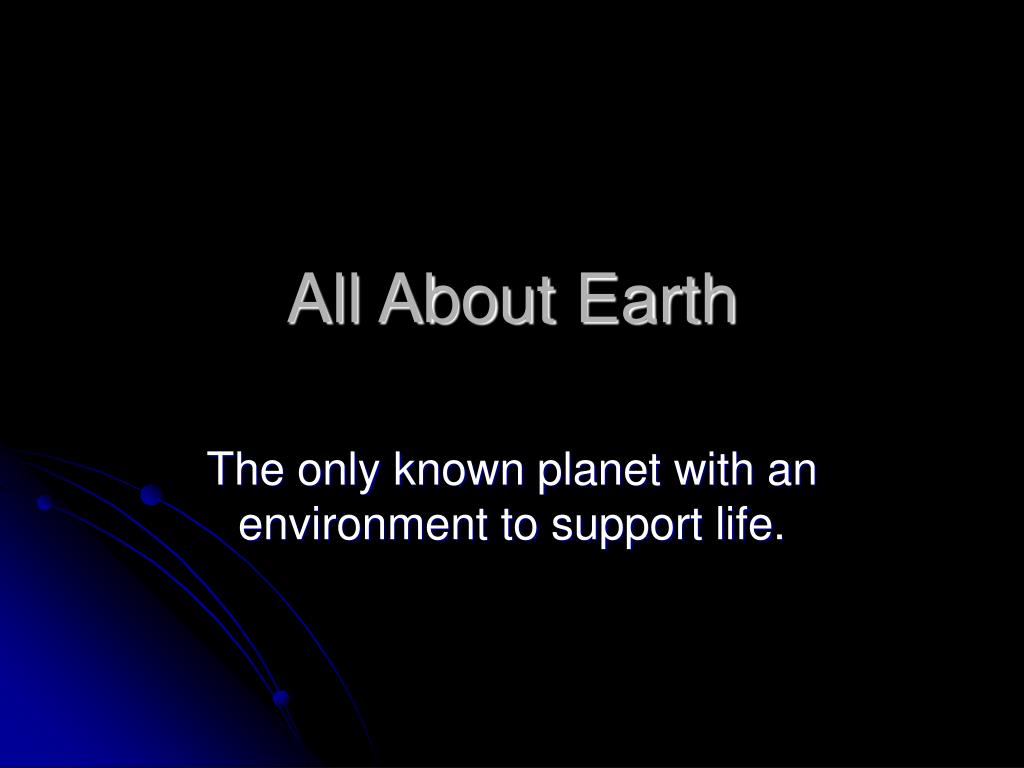 All About Earth

The only known planet with an environment to support life.